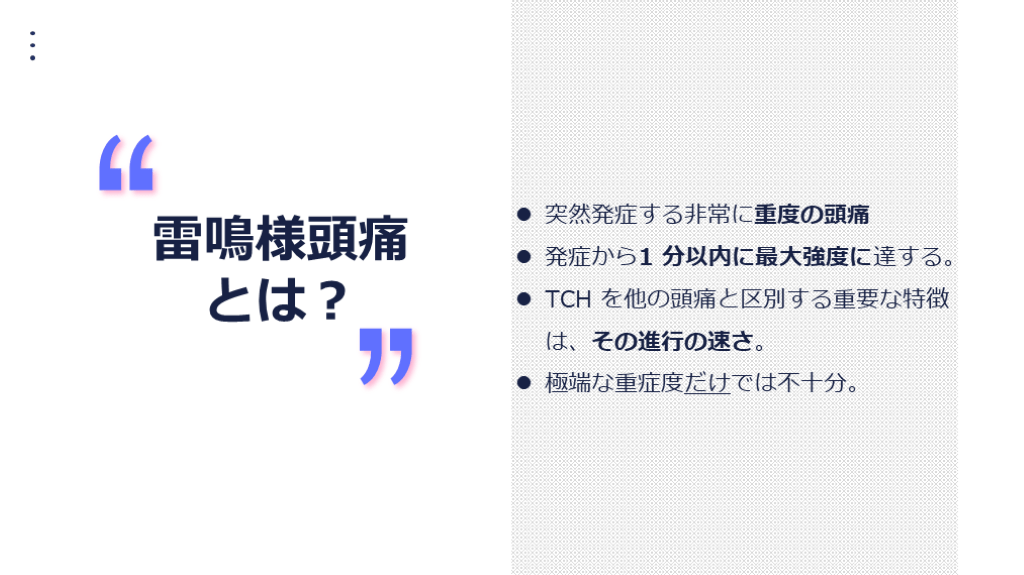 “
雷鳴様頭痛とは？
”

● 突然発症する非常に重度の頭痛
● 発症から1 分以内に最大強度に達する。
● TCH を他の頭痛と区別する重要な特徴は、その進行の速さ。
● 極端な重症度だけでは不十分。